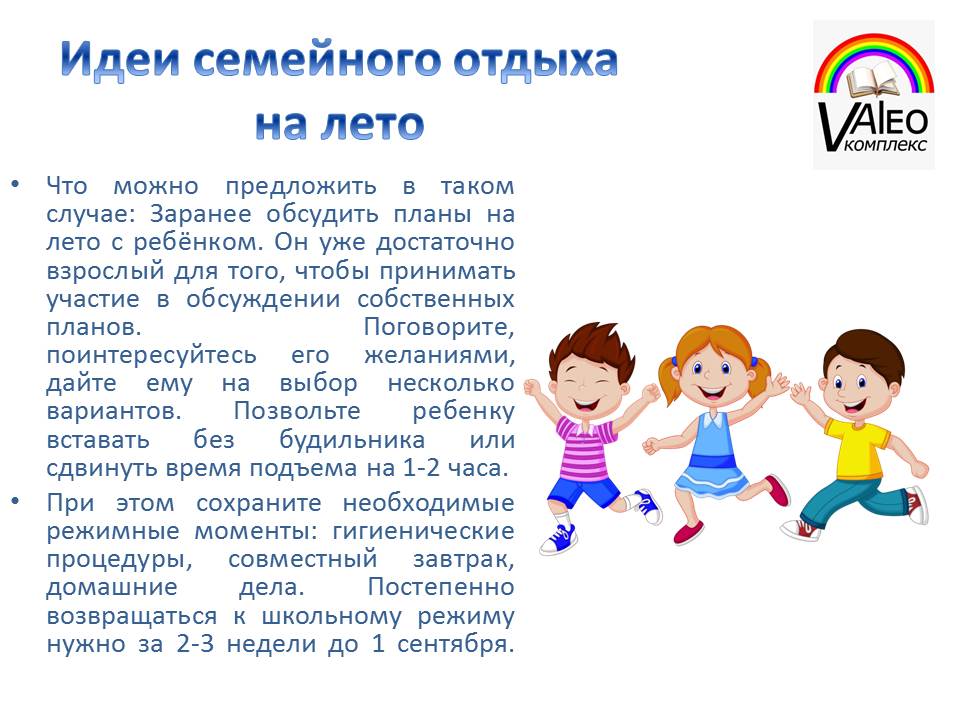 Идеи семейного отдыха на лето

VAlEO комплекс

• Что можно предложить в таком случае: Заранее обсудить планы на лето с ребёнком. Он уже достаточно взрослый для того, чтобы принимать участие в обсуждении собственных планов. Поговорите, поинтересуйтесь его желаниями, дайте ему на выбор несколько вариантов. Позвольте ребенку вставать без будильника или сдвинуть время подъема на 1-2 часа.

• При этом сохраните необходимые режимные моменты: гигиенические процедуры, совместный завтрак, домашние дела. Постепенно возвращаться к школьному режиму нужно за 2-3 недели до 1 сентября.